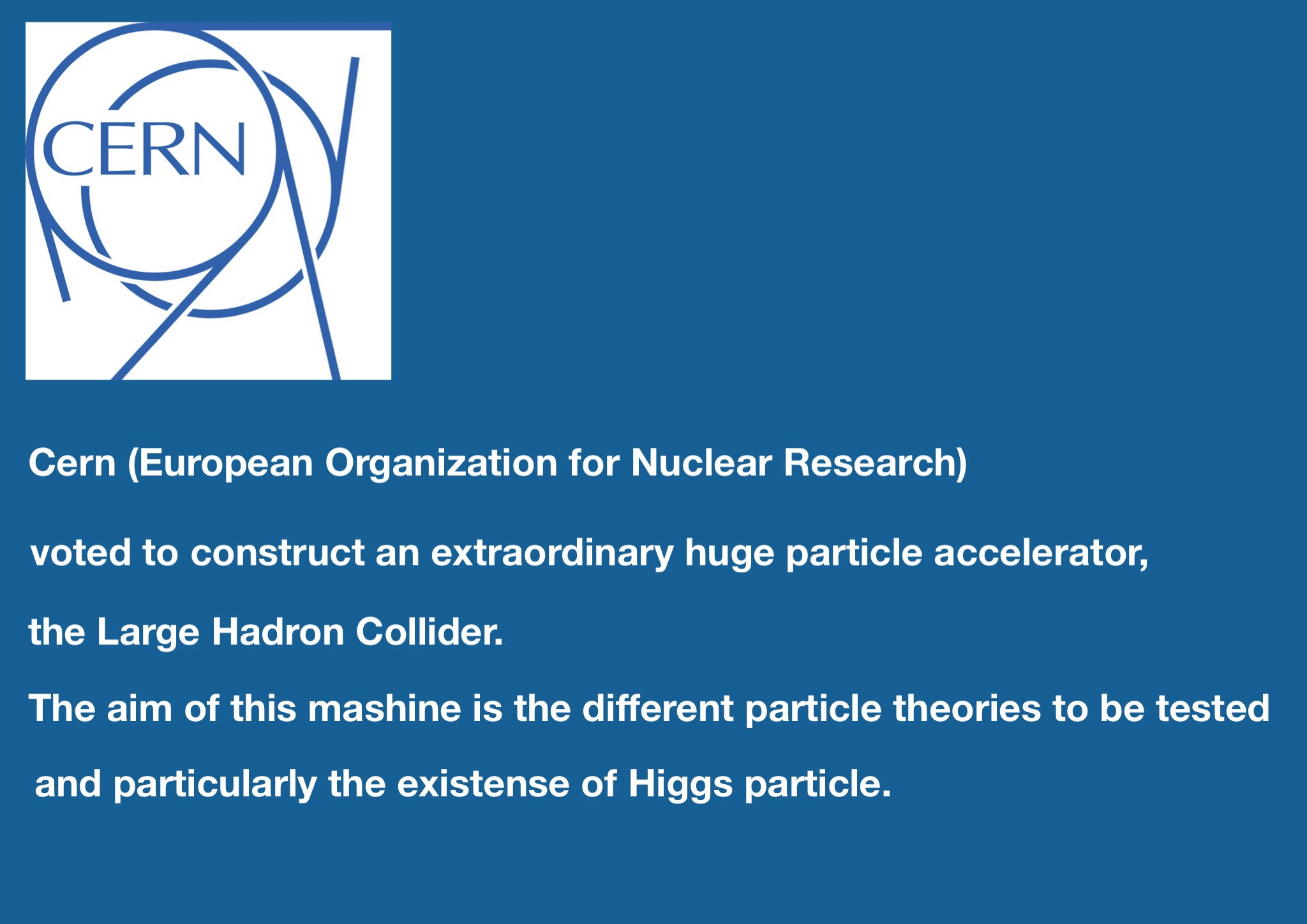 CERN

Cern (European Organization for Nuclear Research)

voted to construct an extraordinary huge particle accelerator,

the Large Hadron Collider.

The aim of this mashine is the different particle theories to be tested

and particularly the existense of Higgs particle.